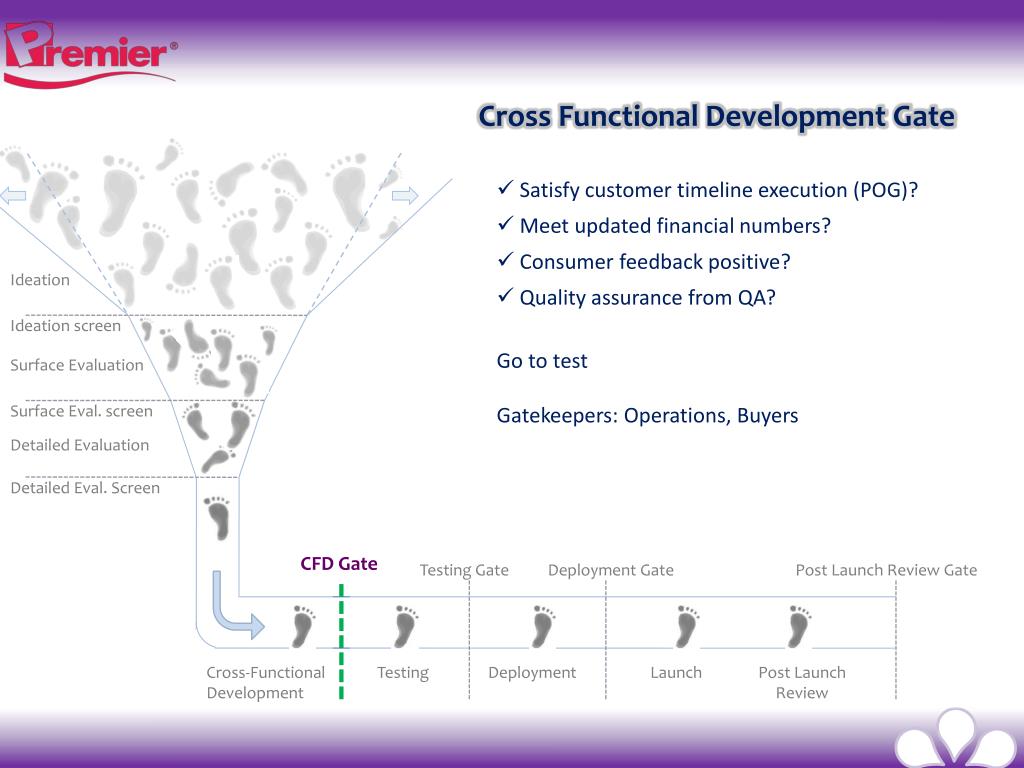 Premier®

Cross Functional Development Gate

✓ Satisfy customer timeline execution (POG)?
✓ Meet updated financial numbers?
✓ Consumer feedback positive?
✓ Quality assurance from QA?

Go to test

Gatekeepers: Operations, Buyers

Ideation
Ideation screen
Surface Evaluation
Surface Eval. screen
Detailed Evaluation
Detailed Eval. Screen

CFD Gate
Testing Gate
Deployment Gate
Post Launch Review Gate

Cross-Functional Development
Testing
Deployment
Launch
Post Launch Review